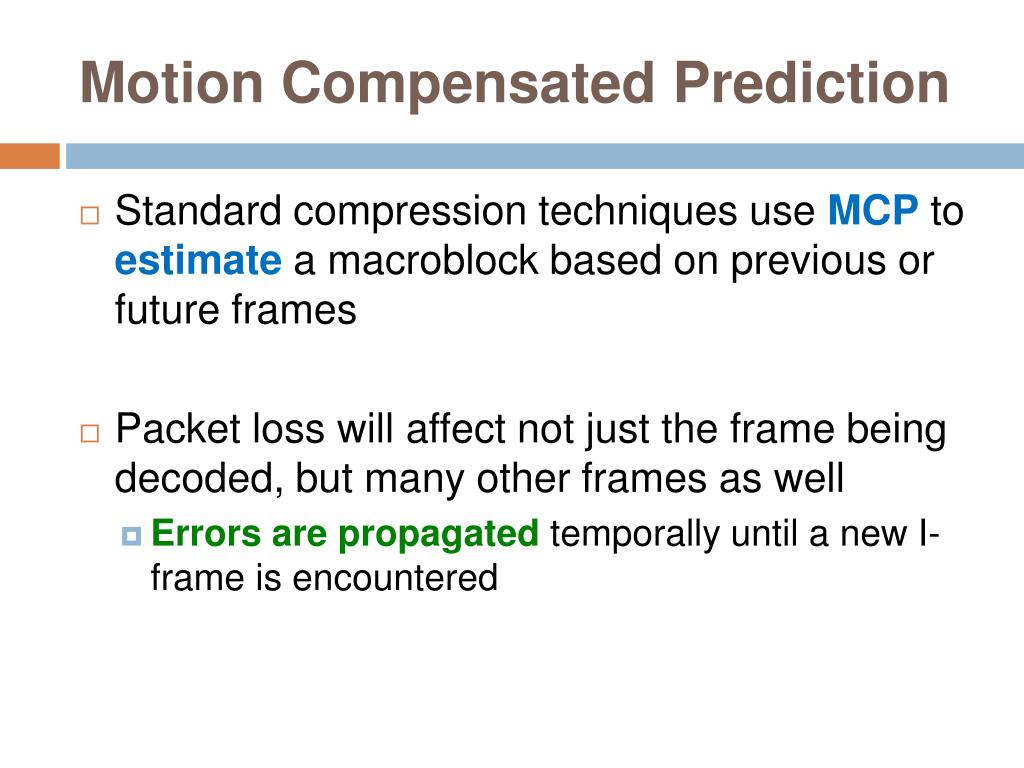 Motion Compensated Prediction

Standard compression techniques use MCP to estimate a macroblock based on previous or future frames

Packet loss will affect not just the frame being decoded, but many other frames as well

Errors are propagated temporally until a new I-frame is encountered